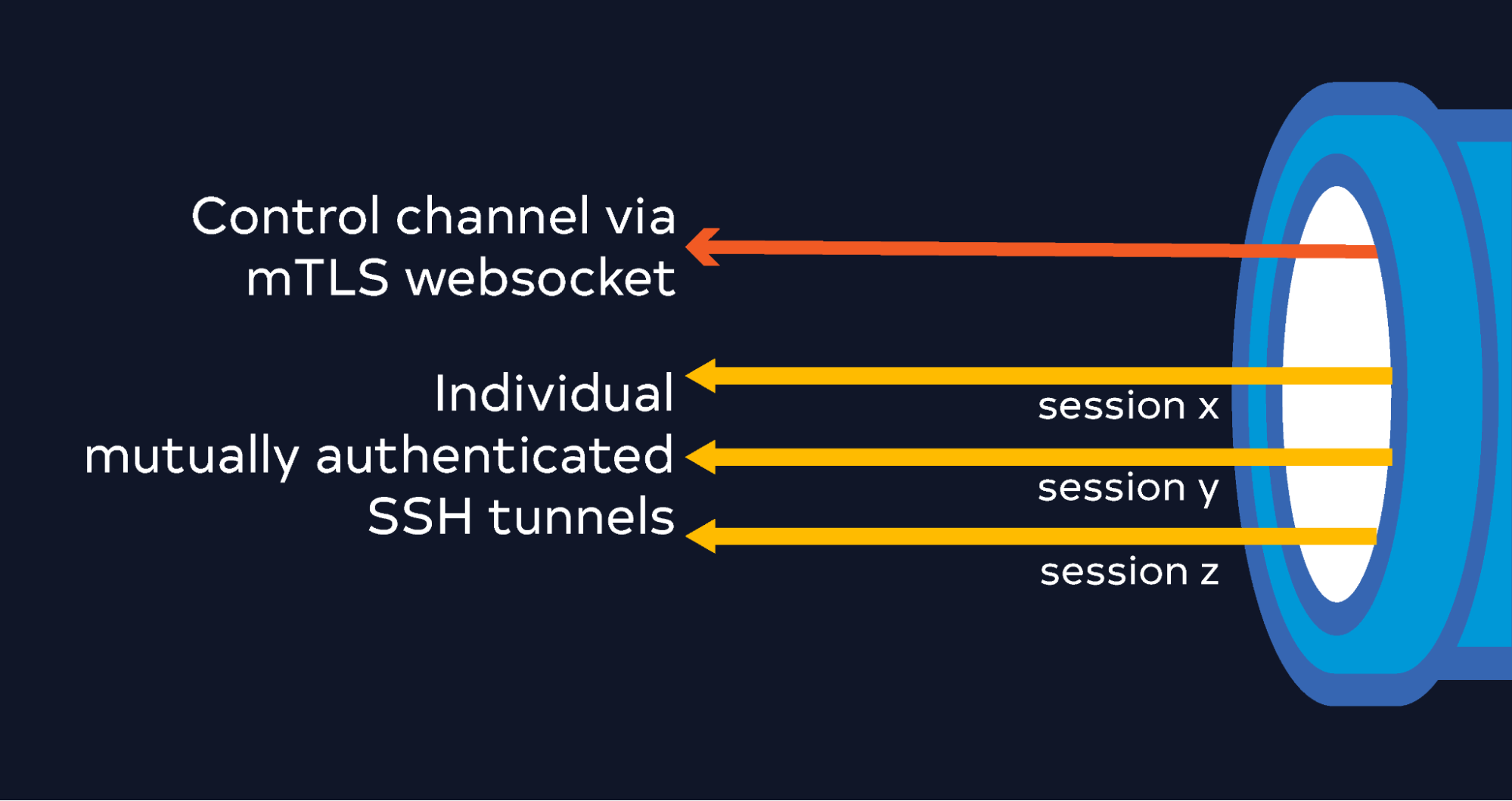 Control channel via mTLS websocket

Individual mutually authenticated SSH tunnels

session x

session y

session z